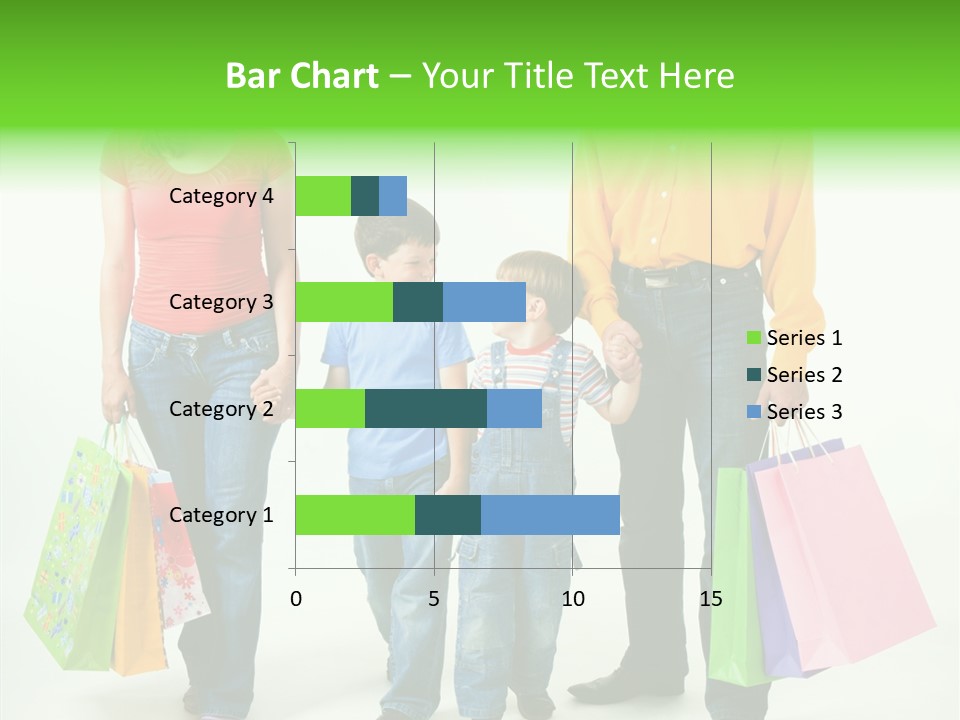 Bar Chart – Your Title Text Here

Category 4
Category 3
Category 2
Category 1

0
5
10
15

Series 1
Series 2
Series 3